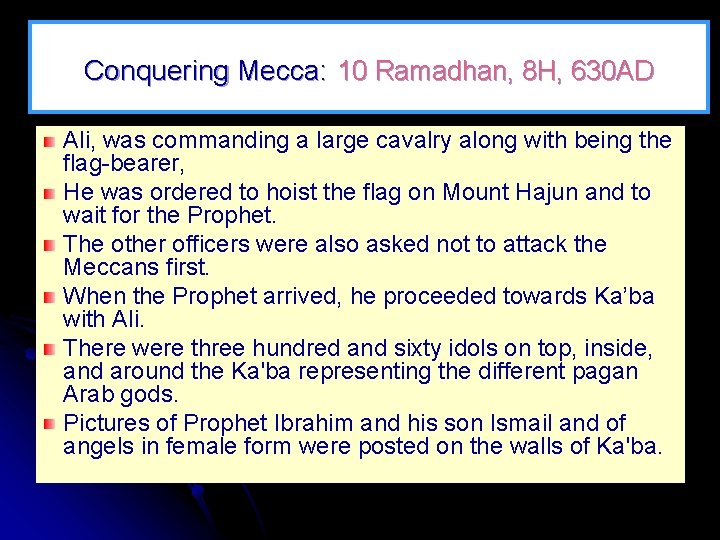 Conquering Mecca: 10 Ramadhan, 8H, 630AD

Ali, was commanding a large cavalry along with being the flag-bearer,

He was ordered to hoist the flag on Mount Hajun and to wait for the Prophet.

The other officers were also asked not to attack the Meccans first.

When the Prophet arrived, he proceeded towards Ka'ba with Ali.

There were three hundred and sixty idols on top, inside, and around the Ka'ba representing the different pagan Arab gods.

Pictures of Prophet Ibrahim and his son Ismail and of angels in female form were posted on the walls of Ka'ba.